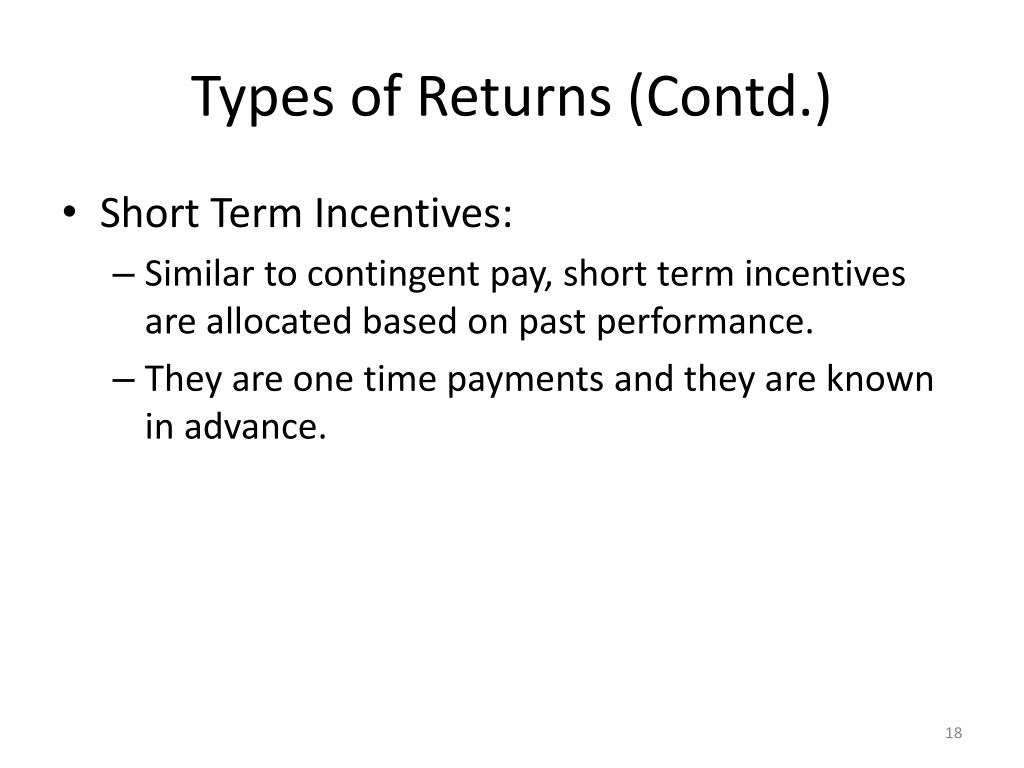 Types of Returns (Contd.)

• Short Term Incentives:
– Similar to contingent pay, short term incentives are allocated based on past performance.
– They are one time payments and they are known in advance.

18